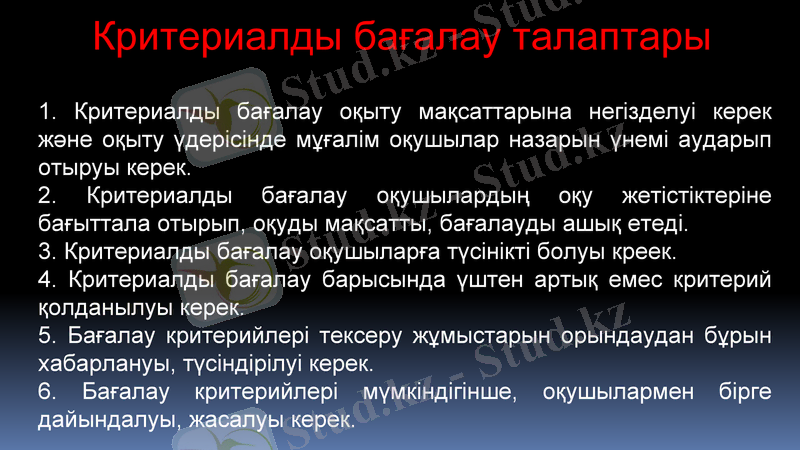 Критериалды бағалау талаптары

1. Критериалды бағалау оқыту мақсаттарына негізделуі керек және оқыту үдерісінде мұғалім оқушылар назарын үнемі аударып отыруы керек.
2. Критериалды бағалау оқушылардың оқу жетістіктеріне бағыттала отырып, оқуды мақсатты, бағалауды ашық етеді.
3. Критериалды бағалау оқушыларға түсінікті болуы креек.
4. Критериалды бағалау барысында үштен артық емес критерий қолданылуы керек.
5. Бағалау критерийлері тексеру жұмыстарын орындаудан бұрын хабарлануы, түсіндірілуі керек.
6. Бағалау критерийлері мүмкіндігінше, оқушылармен бірге дайындалуы, жасалуы керек.

Stud.kz - Stud.kz